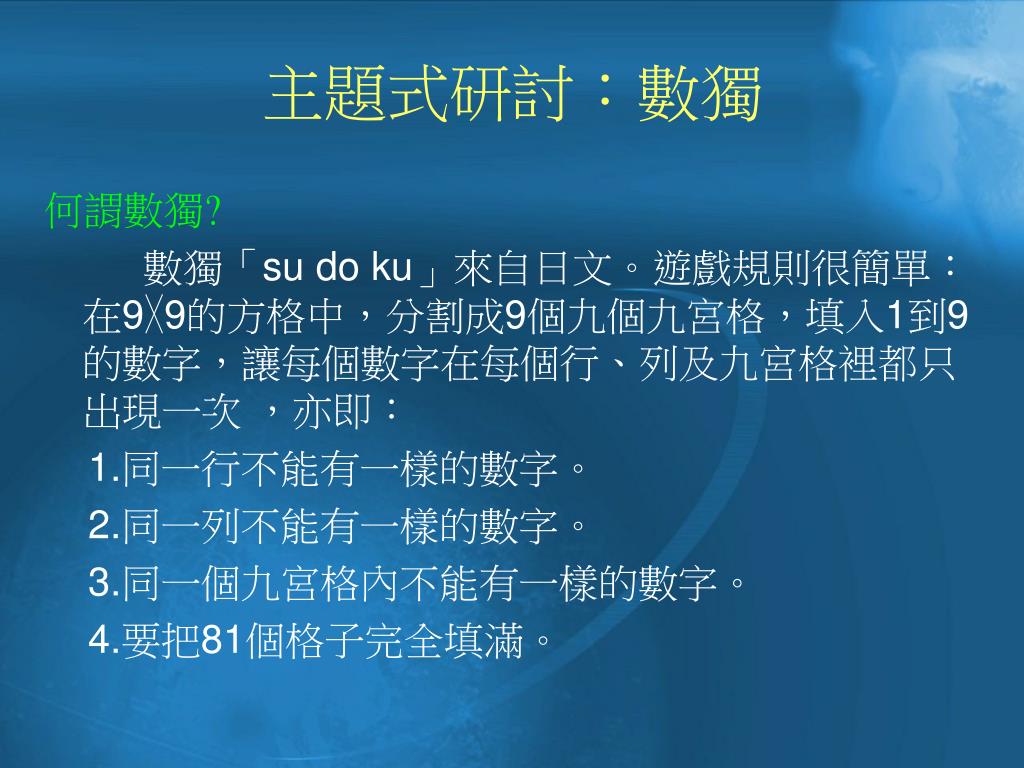 主題式研討：數獨

何謂數獨?

數獨「su do ku」來自日文。遊戲規則很簡單：在9╳9的方格中，分割成9個九個九宮格，填入1到9的數字，讓每個數字在每個行、列及九宮格裡都只出現一次 ，亦即：

1.同一行不能有一樣的數字。

2.同一列不能有一樣的數字。

3.同一個九宮格內不能有一樣的數字。

4.要把81個格子完全填滿。